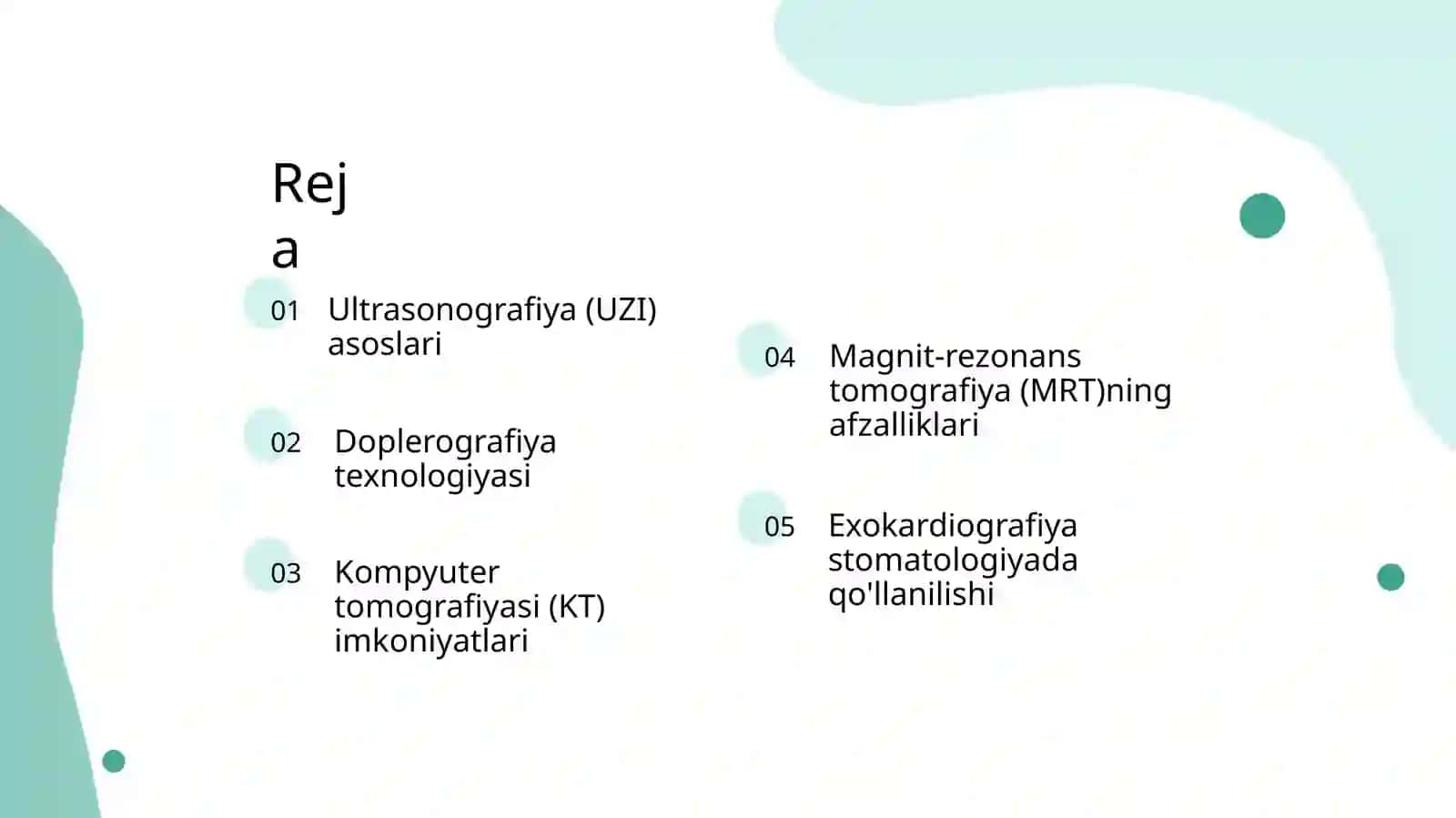 Reja

01 Ultrasonografiya (UZI) asoslari

02 Doplerografiya texnologiyasi

03 Kompyuter tomografiyasi (KT) imkoniyatlari

04 Magnit-rezonans tomografiya (MRT)ning afzalliklari

05 Exokardiografiya stomatologiyada qo'llanilishi